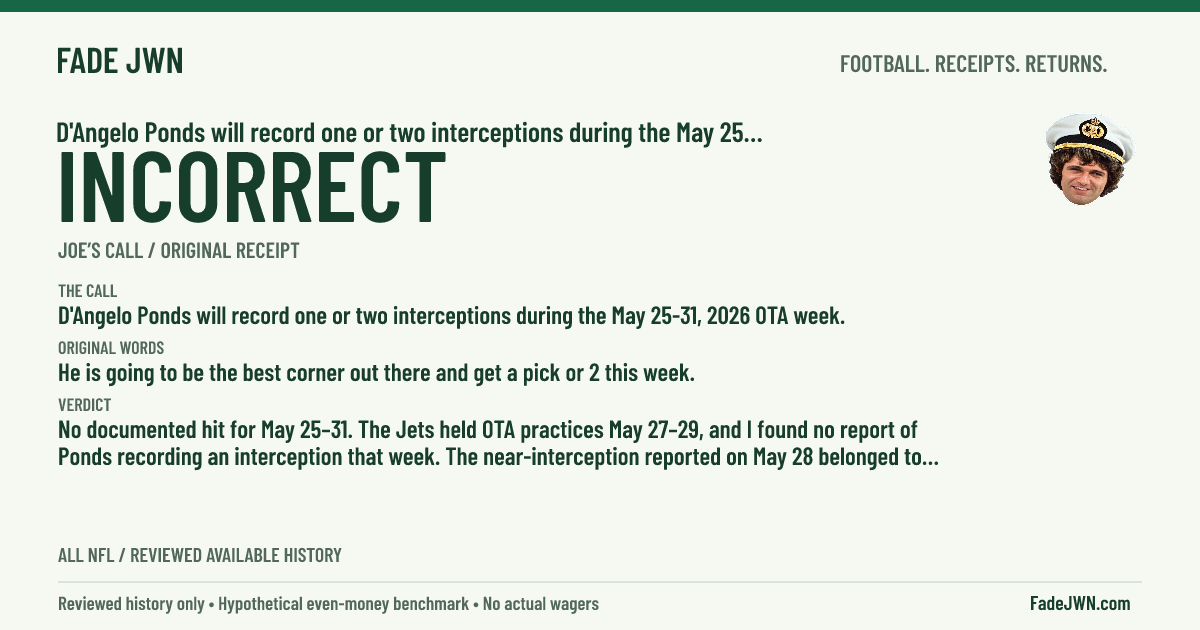 FADE JWN

FOOTBALL. RECEIPTS. RETURNS.

D'Angelo Ponds will record one or two interceptions during the May 25...

INCORRECT

JOE'S CALL / ORIGINAL RECEIPT

THE CALL

D'Angelo Ponds will record one or two interceptions during the May 25-31, 2026 OTA week.

ORIGINAL WORDS

He is going to be the best corner out there and get a pick or 2 this week.

VERDICT

No documented hit for May 25-31. The Jets held OTA practices May 27-29, and I found no report of Ponds recording an interception that week. The near-interception reported on May 28 belonged to...

ALL NFL / REVIEWED AVAILABLE HISTORY

Reviewed history only • Hypothetical even-money benchmark • No actual wagers

FadeJWN.com